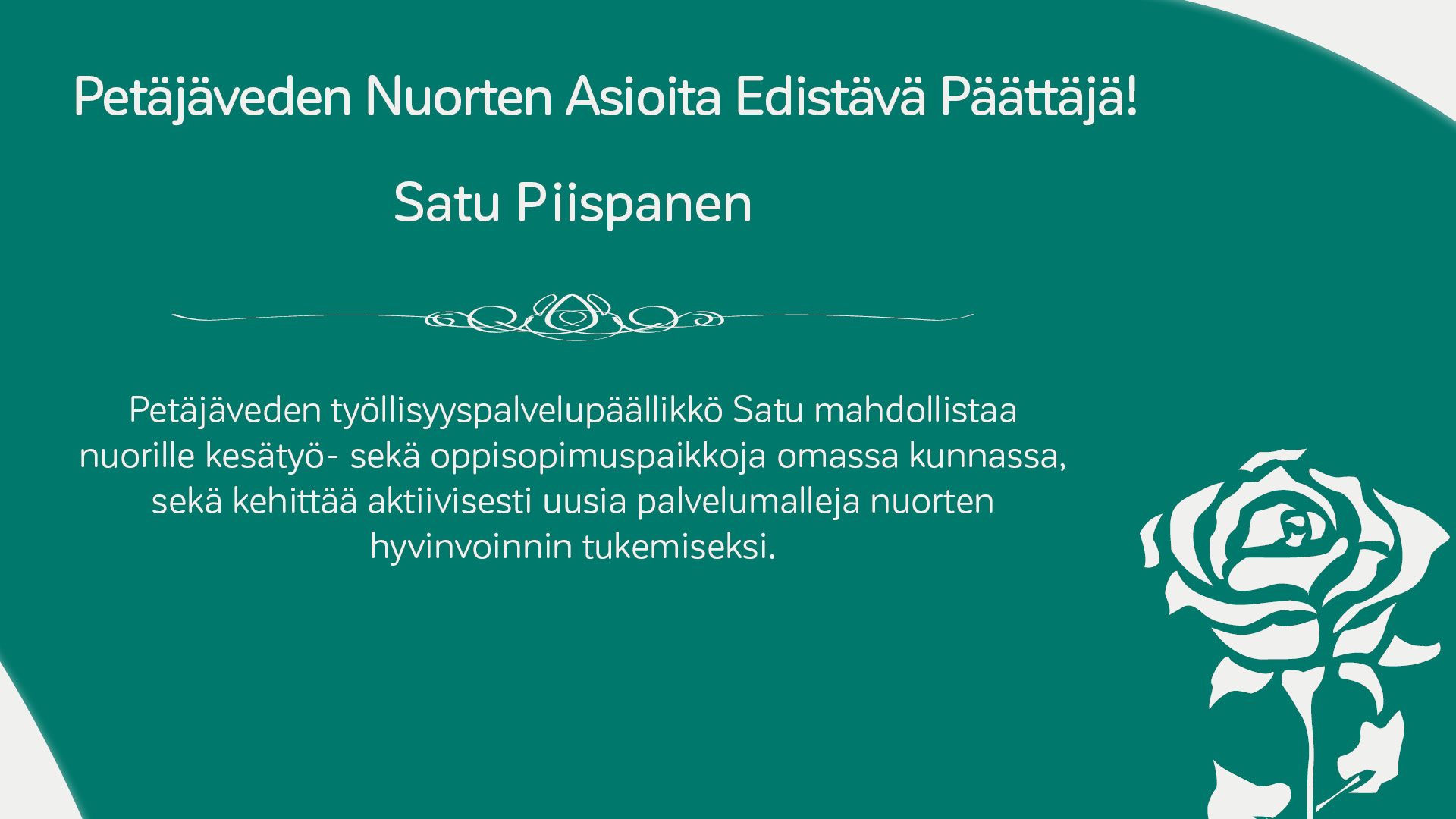 Petäjäveden Nuorten Asioita Edistävä Päättäjä!

Satu Piispanen

Petäjäveden työllisyyspalvelupäällikkö Satu mahdollistaa nuorille kesätyö- sekä oppisopimuspaikkoja omassa kunnassa, sekä kehittää aktiivisesti uusia palvelumalleja nuorten hyvinvoinnin tukemiseksi.